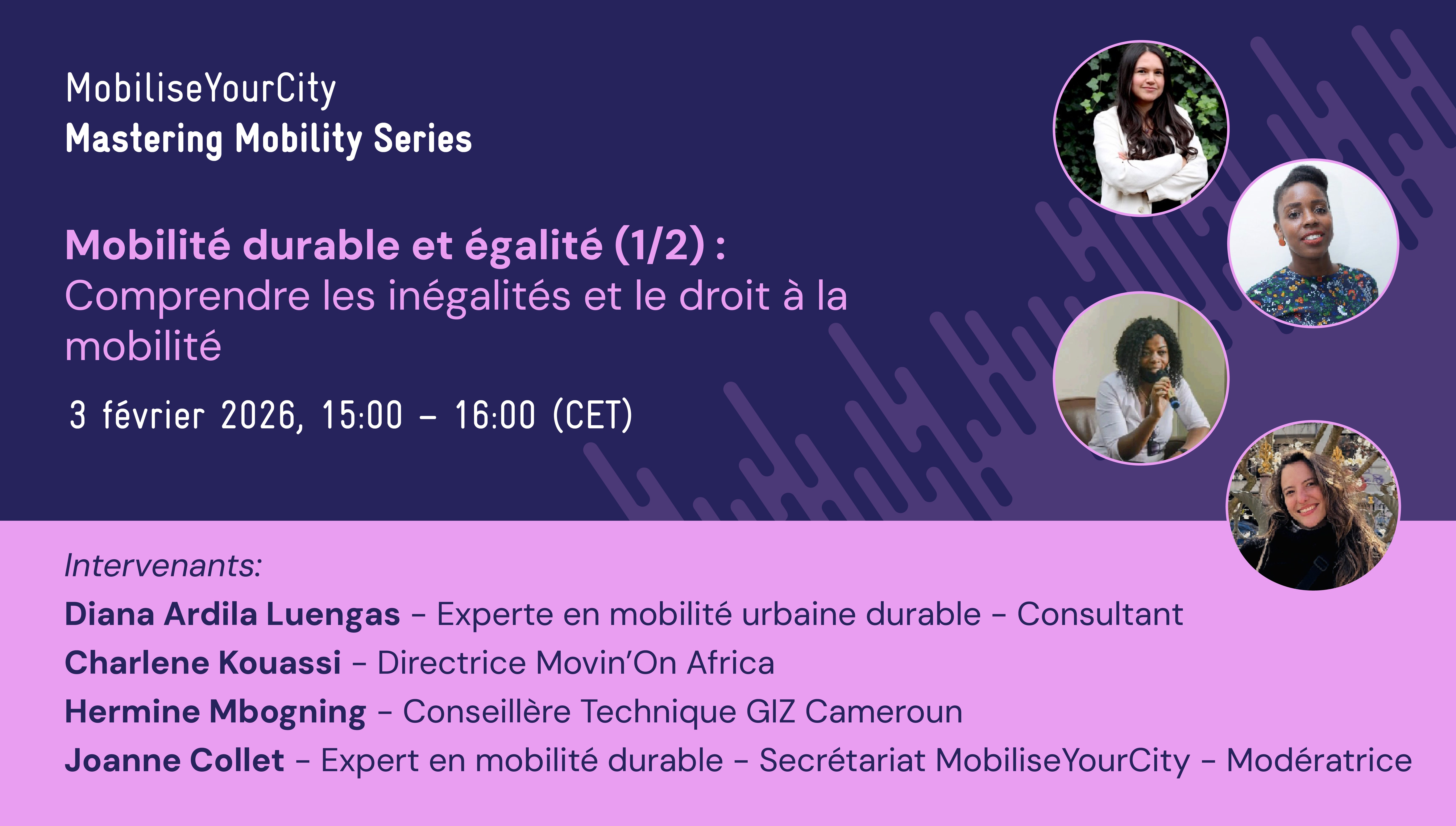 MobiliseYourCity
Mastering Mobility Series

Mobilité durable et égalité (1/2) : Comprendre les inégalités et le droit à la mobilité

3 février 2026, 15:00 – 16:00 (CET)

Intervenants:
Diana Ardila Luengas – Experte en mobilité urbaine durable – Consultant
Charlene Kouassi – Directrice Movin'On Africa
Hermine Mbogning – Conseillère Technique GIZ Cameroun
Joanne Collet – Expert en mobilité durable – Secrétariat MobiliseYourCity – Modératrice